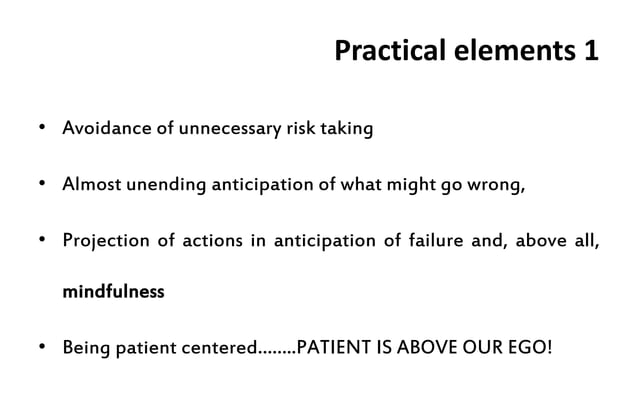 Practical elements 1

• Avoidance of unnecessary risk taking

• Almost unending anticipation of what might go wrong,

• Projection of actions in anticipation of failure and, above all, mindfulness

• Being patient centered........PATIENT IS ABOVE OUR EGO!